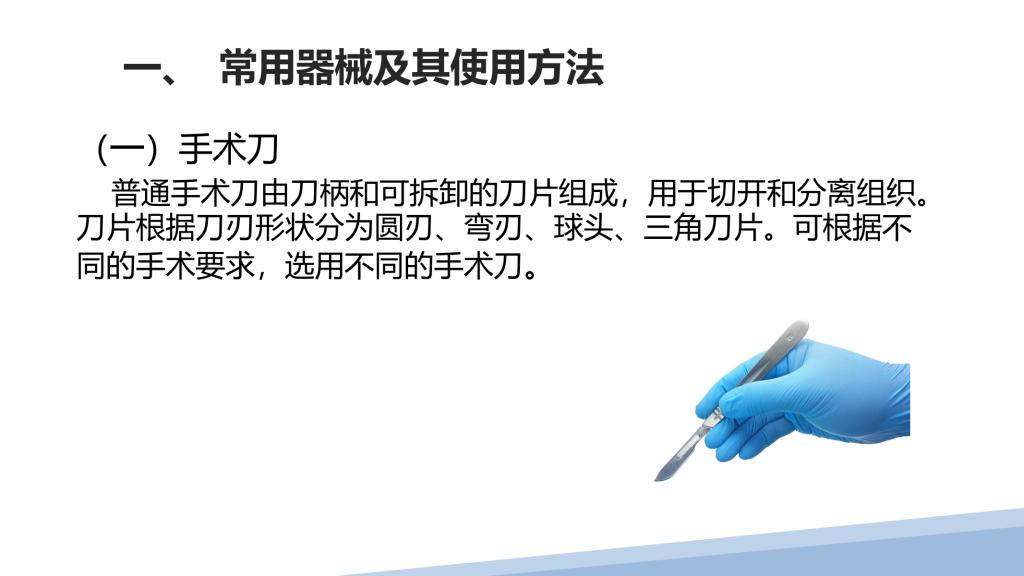 一、 常用器械及其使用方法

（一）手术刀

普通手术刀由刀柄和可拆卸的刀片组成，用于切开和分离组织。刀片根据刀刃形状分为圆刃、弯刃、球头、三角刀片。可根据不同的手术要求，选用不同的手术刀。